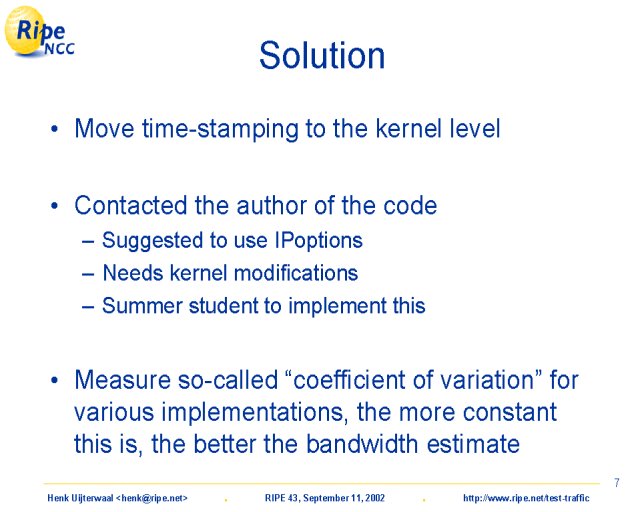 Ripe NCC

Solution

• Move time-stamping to the kernel level

• Contacted the author of the code
– Suggested to use IPoptions
– Needs kernel modifications
– Summer student to implement this

• Measure so-called “coefficient of variation” for various implementations, the more constant this is, the better the bandwidth estimate

7

Henk Uijterwaal <henk@ripe.net> . RIPE 43, September 11, 2002 . http://www.ripe.net/test-traffic